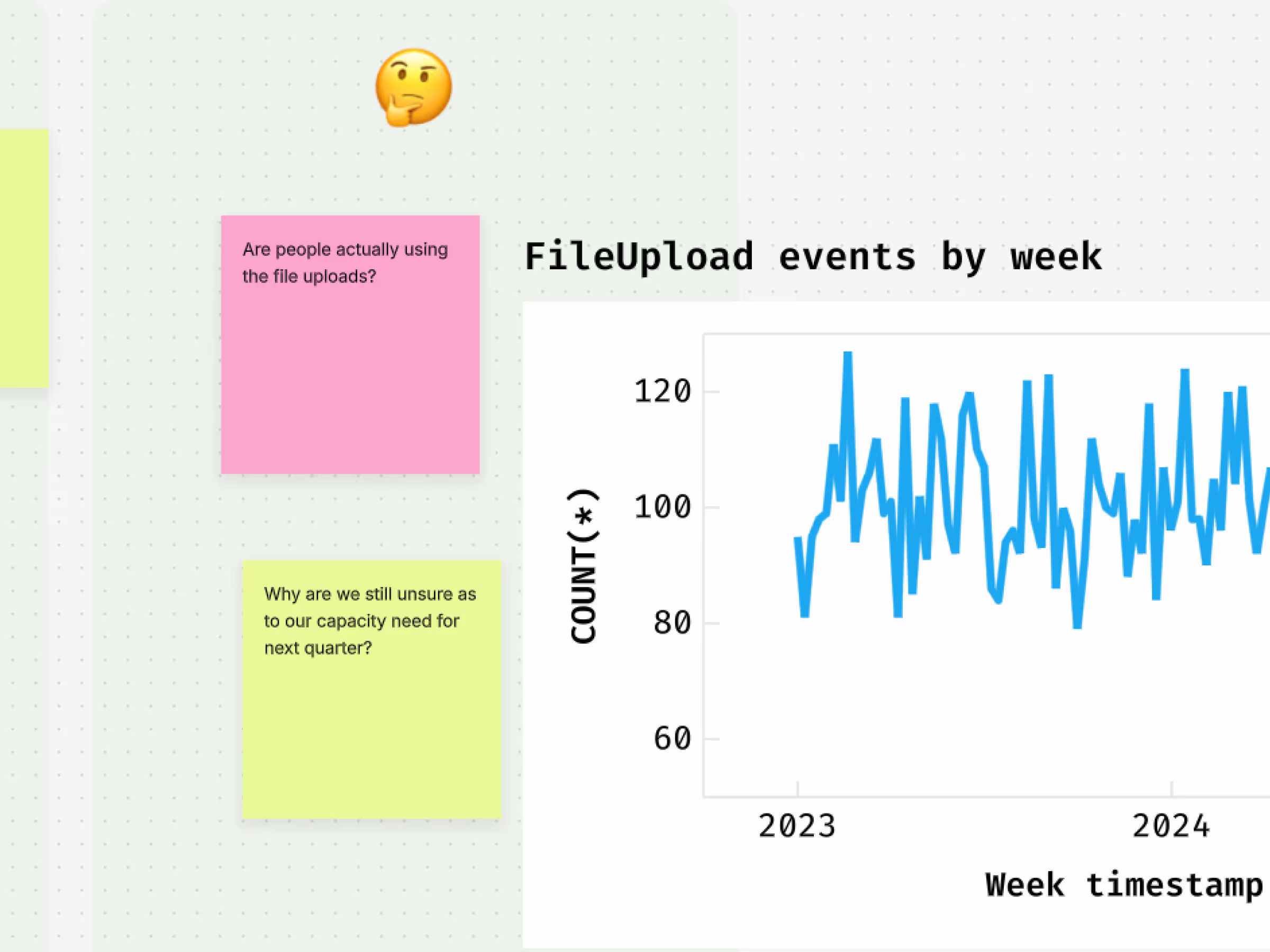 Are people actually using the file uploads?

Why are we still unsure as to our capacity need for next quarter?

FileUpload events by week

COUNT(*)

120
100
80
60

2023
2024

Week timestamp